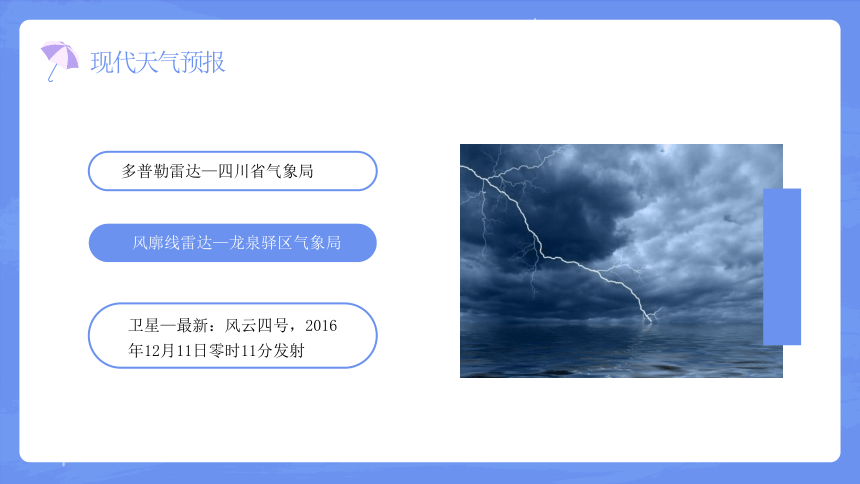 现代天气预报

多普勒雷达—四川省气象局

风廓线雷达—龙泉驿区气象局

卫星—最新：风云四号，2016年12月11日零时11分发射